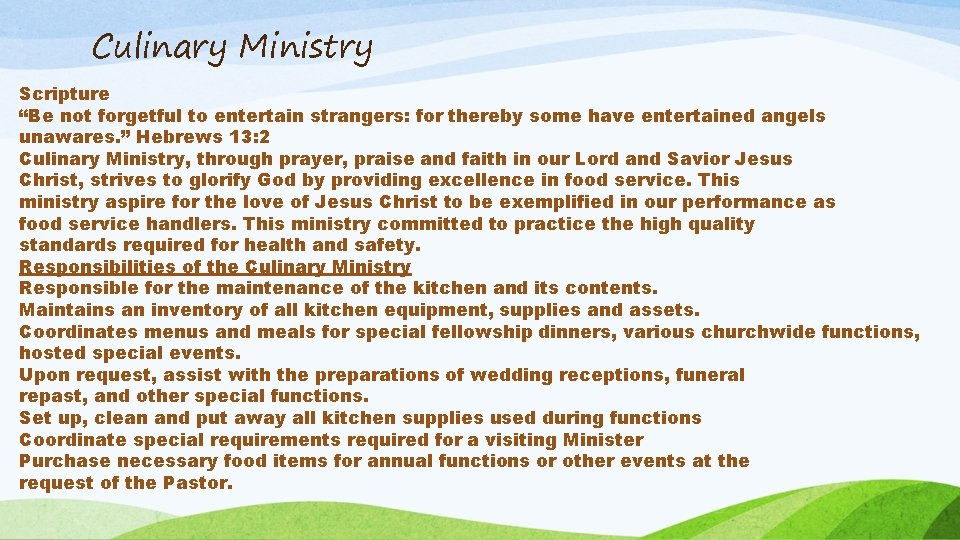 Culinary Ministry

Scripture
“Be not forgetful to entertain strangers: for thereby some have entertained angels unawares.” Hebrews 13:2
Culinary Ministry, through prayer, praise and faith in our Lord and Savior Jesus Christ, strives to glorify God by providing excellence in food service. This ministry aspire for the love of Jesus Christ to be exemplified in our performance as food service handlers. This ministry committed to practice the high quality standards required for health and safety.
Responsibilities of the Culinary Ministry
Responsible for the maintenance of the kitchen and its contents.
Maintains an inventory of all kitchen equipment, supplies and assets.
Coordinates menus and meals for special fellowship dinners, various churchwide functions, hosted special events.
Upon request, assist with the preparations of wedding receptions, funeral repast, and other special functions.
Set up, clean and put away all kitchen supplies used during functions
Coordinate special requirements required for a visiting Minister
Purchase necessary food items for annual functions or other events at the request of the Pastor.